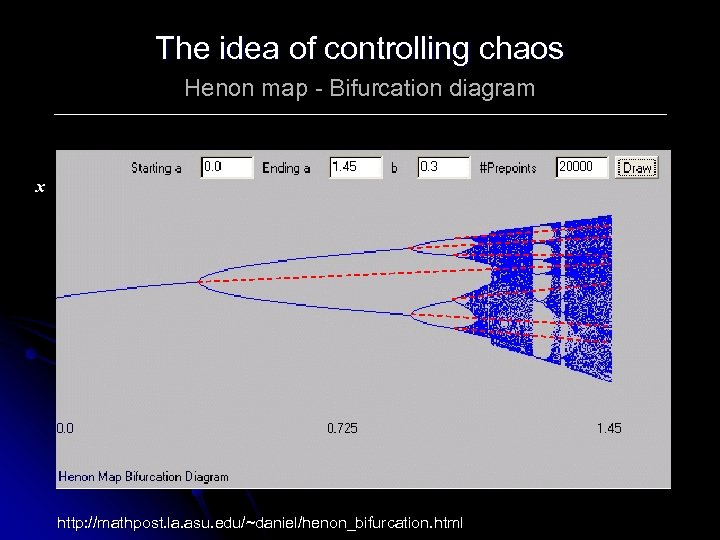 The idea of controlling chaos

Henon map - Bifurcation diagram

Starting a 0.0 Ending a 1.45 b 0.3 #Prepoints 20000 Draw

$x$

0.0

0.725

1.45

Henon Map Bifurcation Diagram

http://mathpost.la.asu.edu/~daniel/henon_bifurcation.html